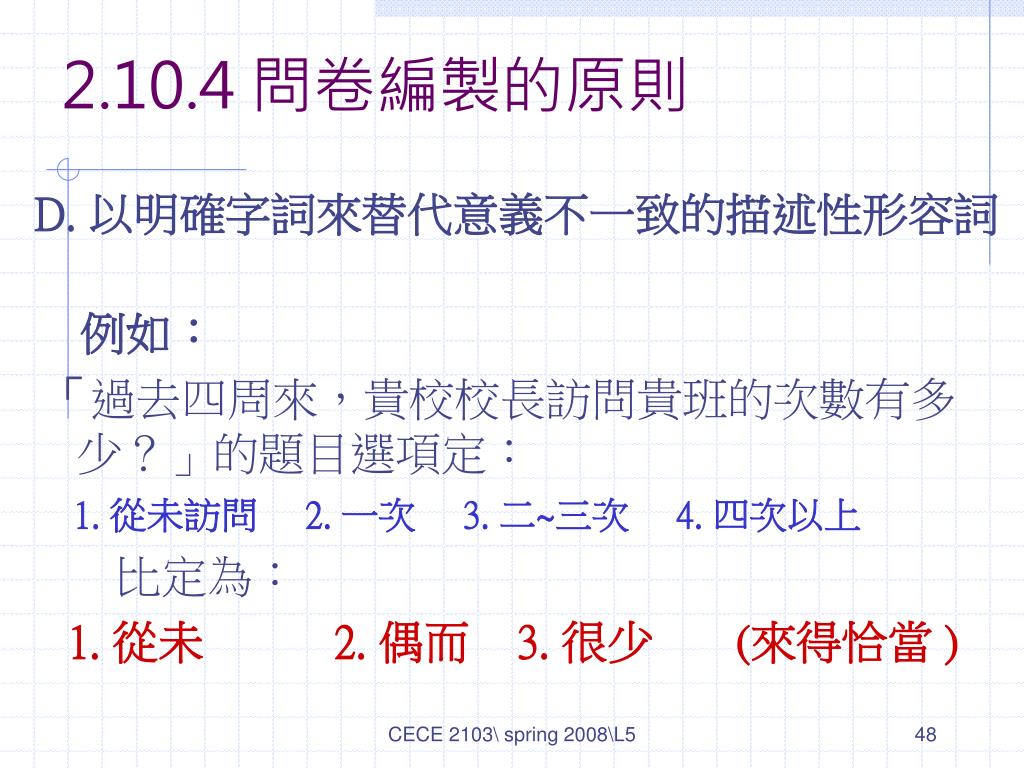 2.10.4 問卷編製的原則

D. 以明確字詞來替代意義不一致的描述性形容詞

例如：

「過去四周來，貴校校長訪問貴班的次數有多少？」的題目選項定：

1. 從未訪問　2. 一次　3. 二~三次　4. 四次以上

比定為：

1. 從未　2. 偶而　3. 很少　(來得恰當 )

CECE 2103\ spring 2008\L5

48